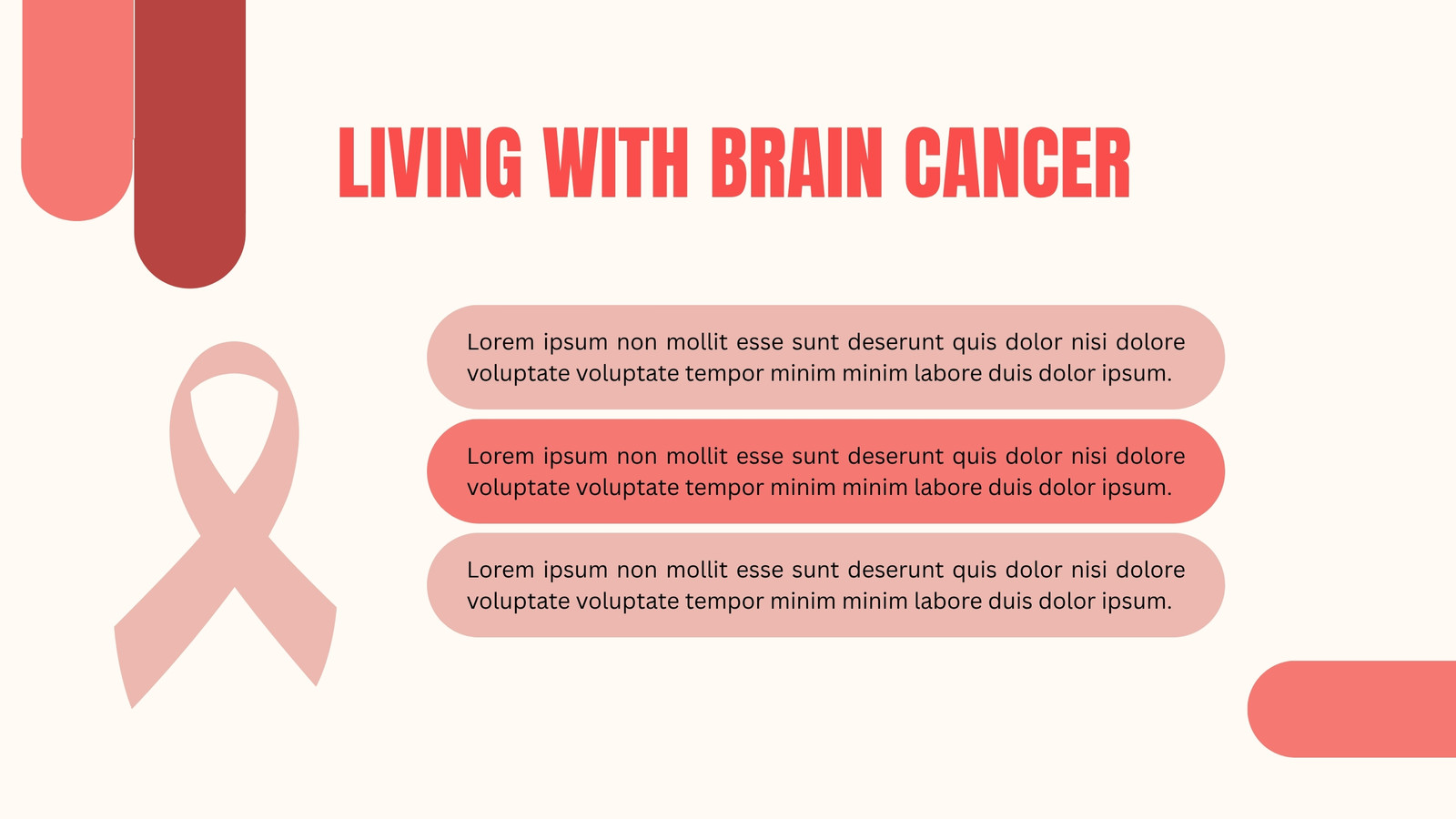 LIVING WITH BRAIN CANCER

Lorem ipsum non mollit esse sunt deserunt quis dolor nisi dolore voluptate voluptate tempor minim minim labore duis dolor ipsum.

Lorem ipsum non mollit esse sunt deserunt quis dolor nisi dolore voluptate voluptate tempor minim minim labore duis dolor ipsum.

Lorem ipsum non mollit esse sunt deserunt quis dolor nisi dolore voluptate voluptate tempor minim minim labore duis dolor ipsum.